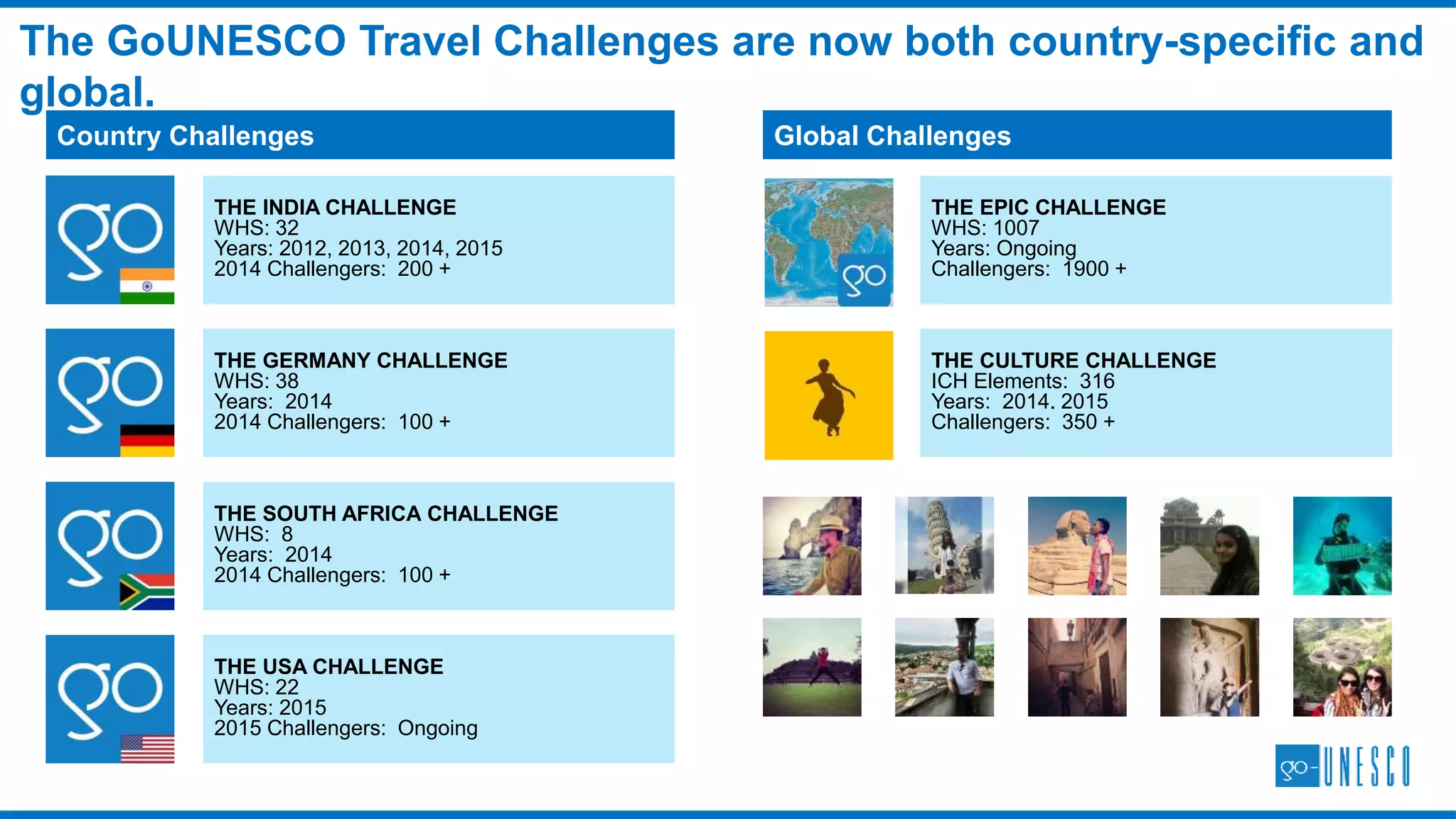 The GoUNESCO Travel Challenges are now both country-specific and global.

Country Challenges

go

THE INDIA CHALLENGE
WHS: 32
Years: 2012, 2013, 2014, 2015
2014 Challengers: 200 +

go

THE GERMANY CHALLENGE
WHS: 38
Years: 2014
2014 Challengers: 100 +

go

THE SOUTH AFRICA CHALLENGE
WHS: 8
Years: 2014
2014 Challengers: 100 +

go

THE USA CHALLENGE
WHS: 22
Years: 2015
2015 Challengers: Ongoing

Global Challenges

go

THE EPIC CHALLENGE
WHS: 1007
Years: Ongoing
Challengers: 1900 +

THE CULTURE CHALLENGE
ICH Elements: 316
Years: 2014. 2015
Challengers: 350 +

go-UNESCO